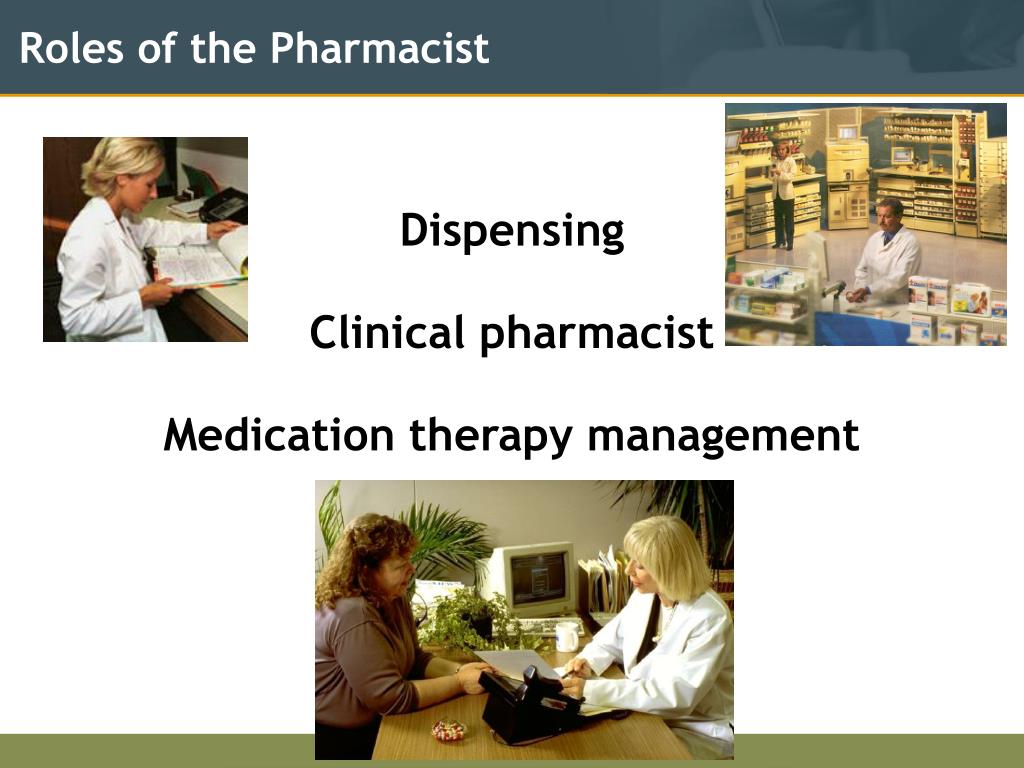 Roles of the Pharmacist

Dispensing

Clinical pharmacist

Medication therapy management